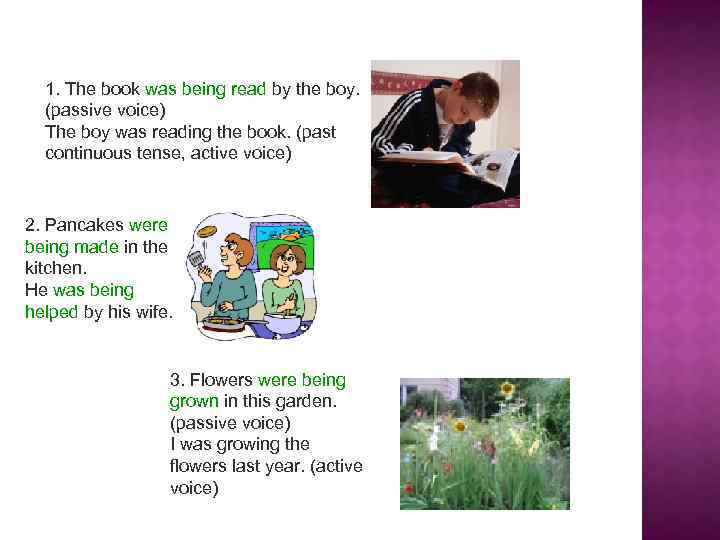 1. The book was being read by the boy. (passive voice)
The boy was reading the book. (past continuous tense, active voice)

2. Pancakes were being made in the kitchen.
He was being helped by his wife.

3. Flowers were being grown in this garden. (passive voice)
I was growing the flowers last year. (active voice)